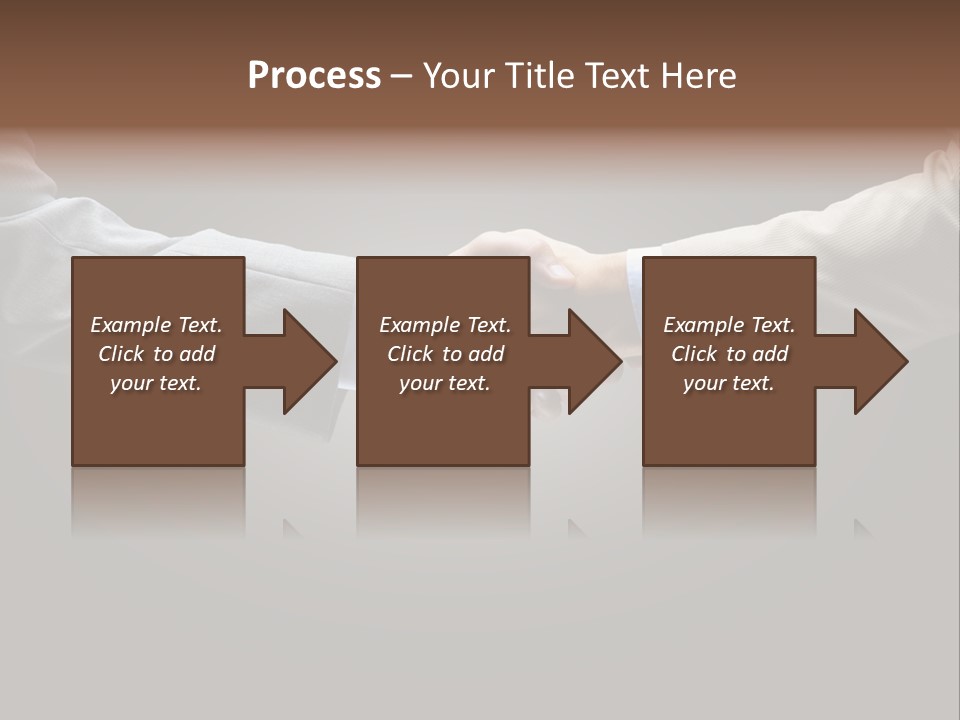 Process – Your Title Text Here

Example Text. Click to add your text.

Example Text. Click to add your text.

Example Text. Click to add your text.